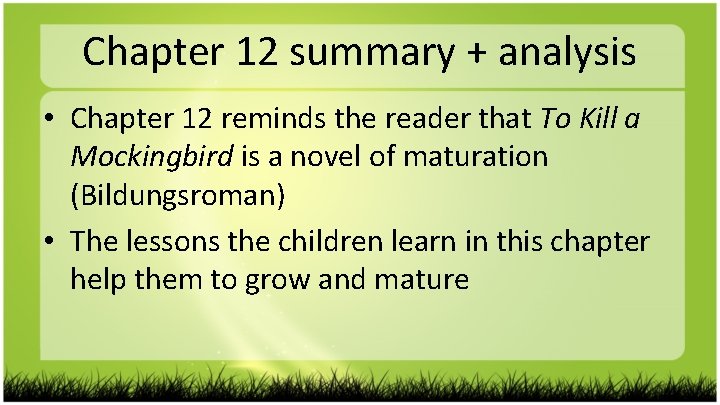 Chapter 12 summary + analysis

• Chapter 12 reminds the reader that To Kill a Mockingbird is a novel of maturation (Bildungsroman)

• The lessons the children learn in this chapter help them to grow and mature